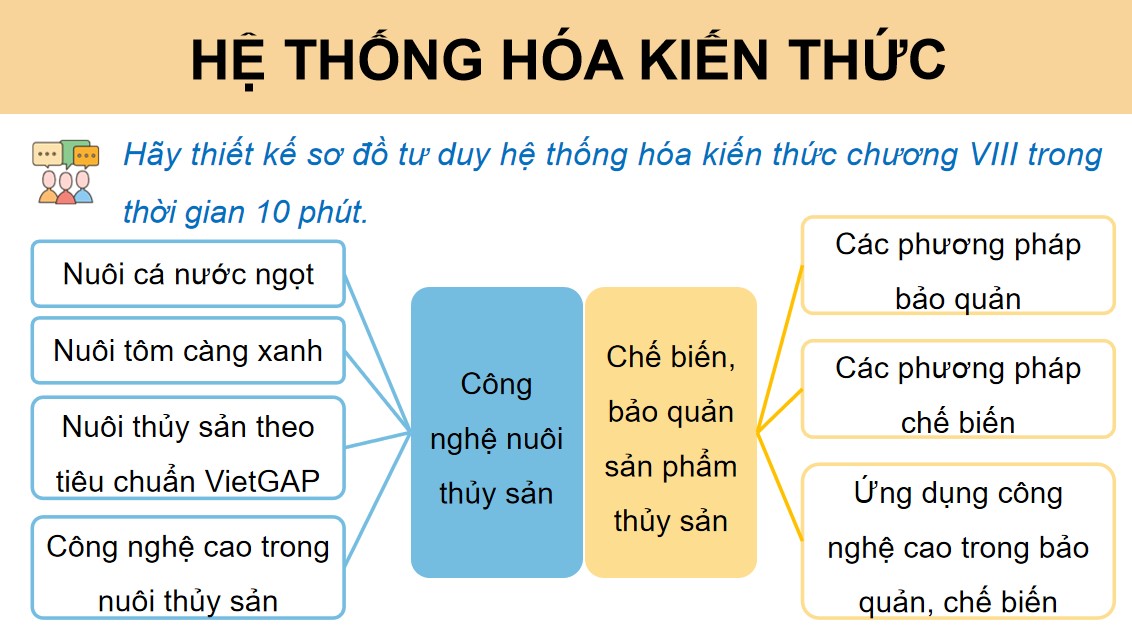 HỆ THỐNG HÓA KIẾN THỨC

Hãy thiết kế sơ đồ tư duy hệ thống hóa kiến thức chương VIII trong thời gian 10 phút.

Nuôi cá nước ngọt

Nuôi tôm càng xanh

Nuôi thủy sản theo tiêu chuẩn VietGAP

Công nghệ cao trong nuôi thủy sản

Công nghệ nuôi thủy sản

Chế biến, bảo quản sản phẩm thủy sản

Các phương pháp bảo quản

Các phương pháp chế biến

Ứng dụng công nghệ cao trong bảo quản, chế biến